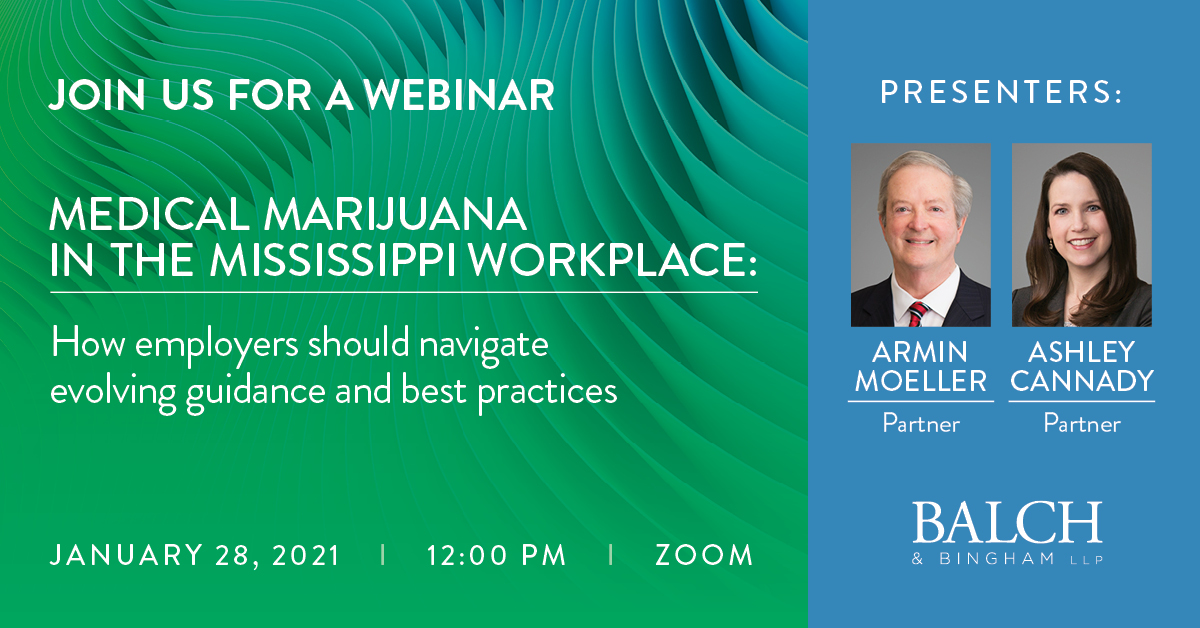 JOIN US FOR A WEBINAR

MEDICAL MARIJUANA IN THE MISSISSIPPI WORKPLACE:

How employers should navigate evolving guidance and best practices

JANUARY 28, 2021 | 12:00 PM | ZOOM

PRESENTERS:

ARMIN MOELLER
Partner

ASHLEY CANNADY
Partner

BALCH
& BINGHAM LLP